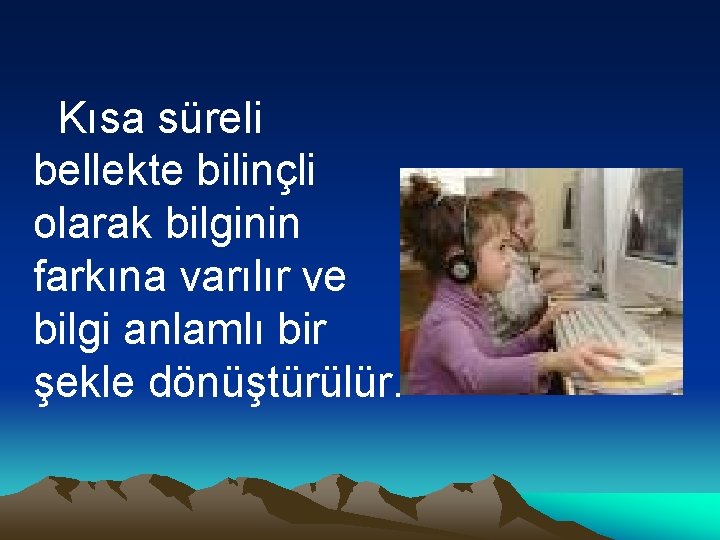 Kısa süreli bellekte bilinçli olarak bilginin farkına varılır ve bilgi anlamlı bir şekle dönüştürülür.